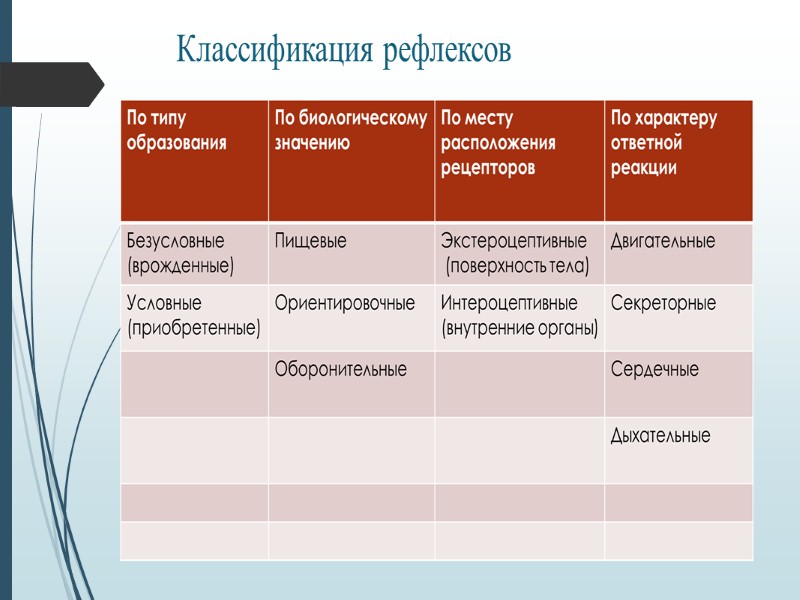 Классификация рефлексов

| По типу образования | По биологическому значению | По месту расположения рецепторов | По характеру ответной реакции |
|---|---|---|---|
| Безусловные (врожденные) | Пищевые | Экстероцептивные (поверхность тела) | Двигательные |
| Условные (приобретенные) | Ориентировочные | Интероцептивные (внутренние органы) | Секреторные |
| | Оборонительные | | Сердечные |
| | | | Дыхательные |
| | | | |
| | | | |